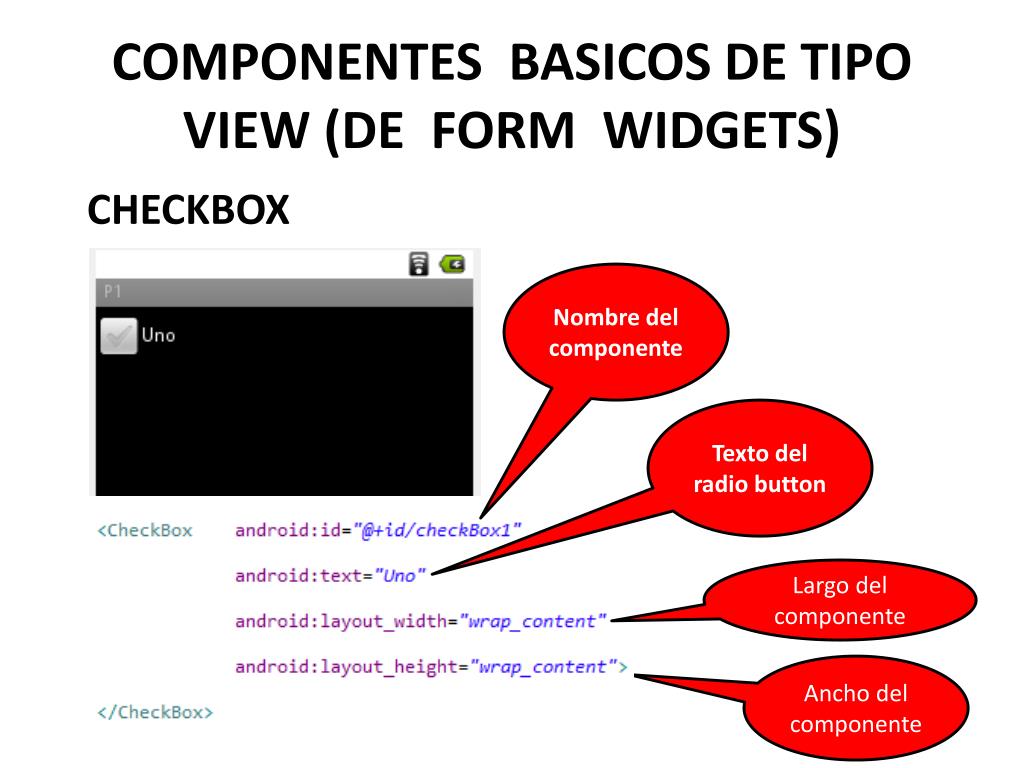 COMPONENTES BASICOS DE TIPO VIEW (DE FORM WIDGETS)

CHECKBOX

P1

Uno

Nombre del componente

Texto del radio button

<CheckBox android:id="@+id/checkBox1"
android:text="Uno"
android:layout_width="wrap_content"
android:layout_height="wrap_content">
</CheckBox>

Largo del componente

Ancho del componente